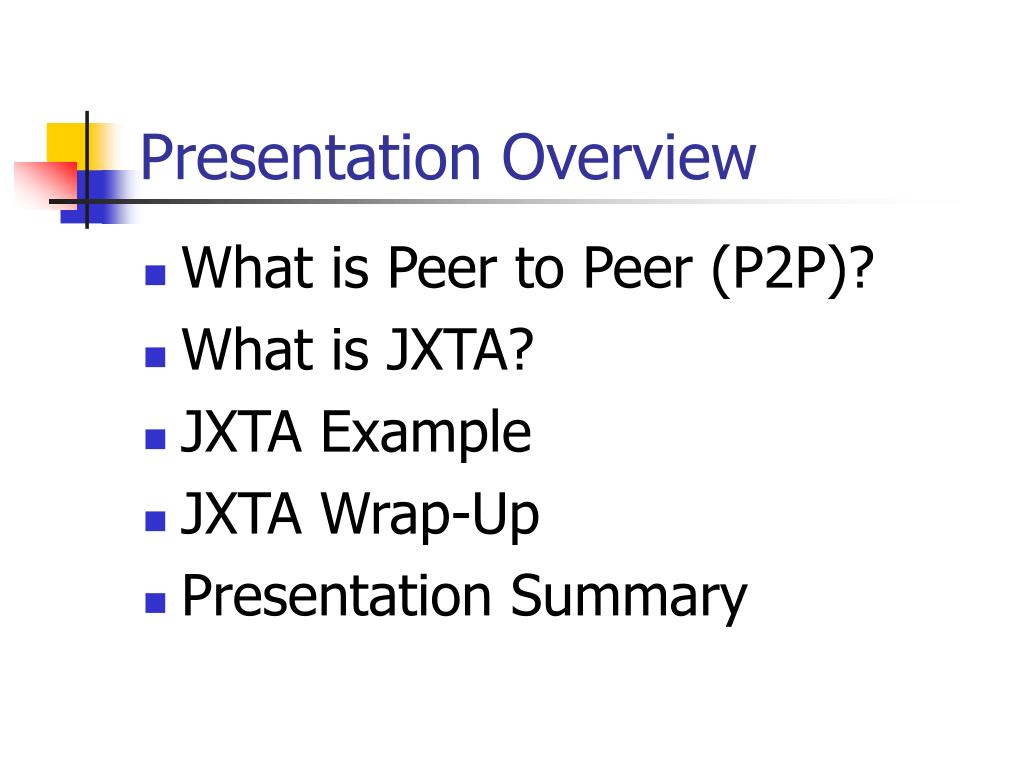 Presentation Overview

- What is Peer to Peer (P2P)?
- What is JXTA?
- JXTA Example
- JXTA Wrap-Up
- Presentation Summary